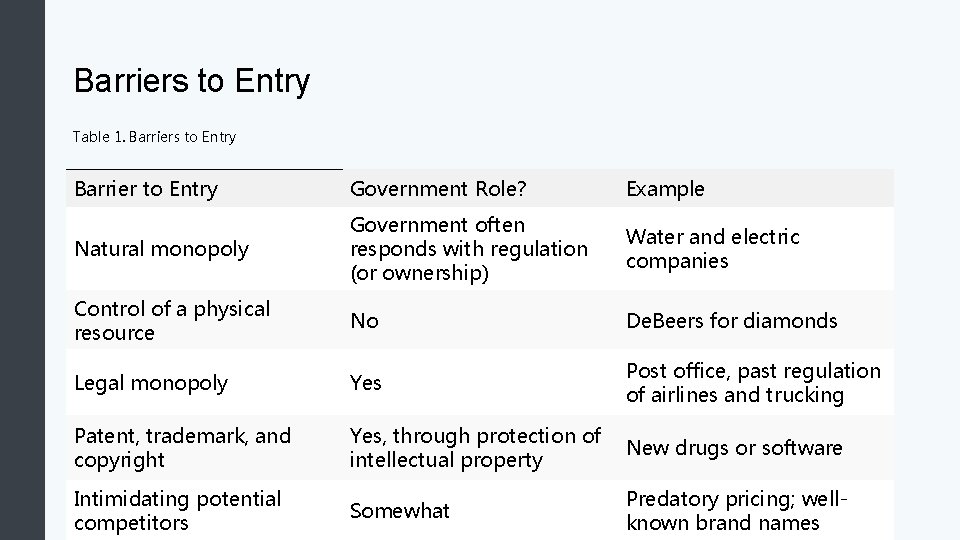 Barriers to Entry

Table 1. Barriers to Entry

| Barrier to Entry | Government Role? | Example |
|---|---|---|
| Natural monopoly | Government often responds with regulation (or ownership) | Water and electric companies |
| Control of a physical resource | No | DeBeers for diamonds |
| Legal monopoly | Yes | Post office, past regulation of airlines and trucking |
| Patent, trademark, and copyright | Yes, through protection of intellectual property | New drugs or software |
| Intimidating potential competitors | Somewhat | Predatory pricing; well-known brand names |